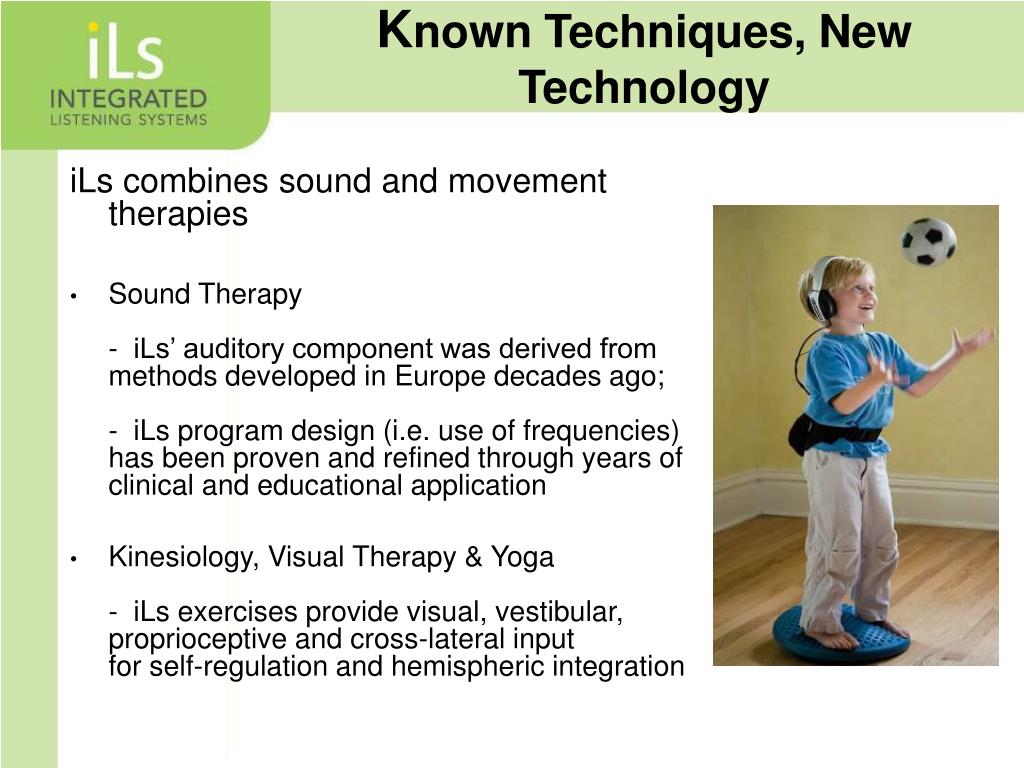 iLs
INTEGRATED
LISTENING SYSTEMS

Known Techniques, New Technology

iLs combines sound and movement therapies

• Sound Therapy

- iLs' auditory component was derived from methods developed in Europe decades ago;

- iLs program design (i.e. use of frequencies) has been proven and refined through years of clinical and educational application

• Kinesiology, Visual Therapy & Yoga

- iLs exercises provide visual, vestibular, proprioceptive and cross-lateral input for self-regulation and hemispheric integration